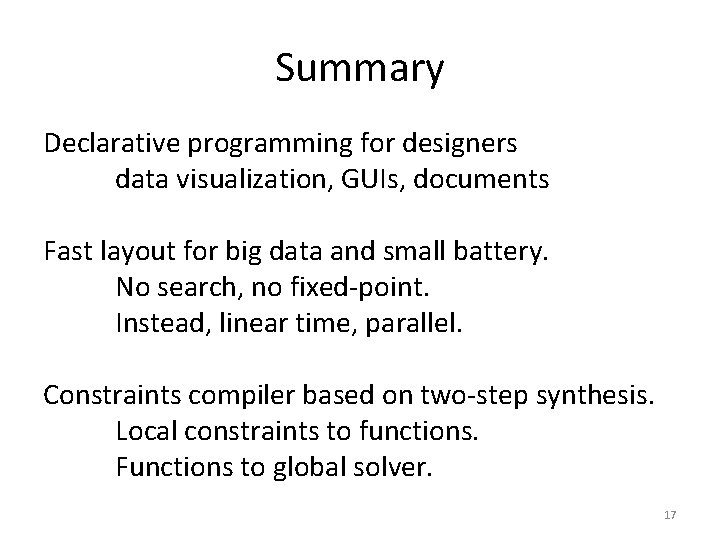 Summary

Declarative programming for designers
data visualization, GUIs, documents

Fast layout for big data and small battery.
No search, no fixed-point.
Instead, linear time, parallel.

Constraints compiler based on two-step synthesis.
Local constraints to functions.
Functions to global solver.

17